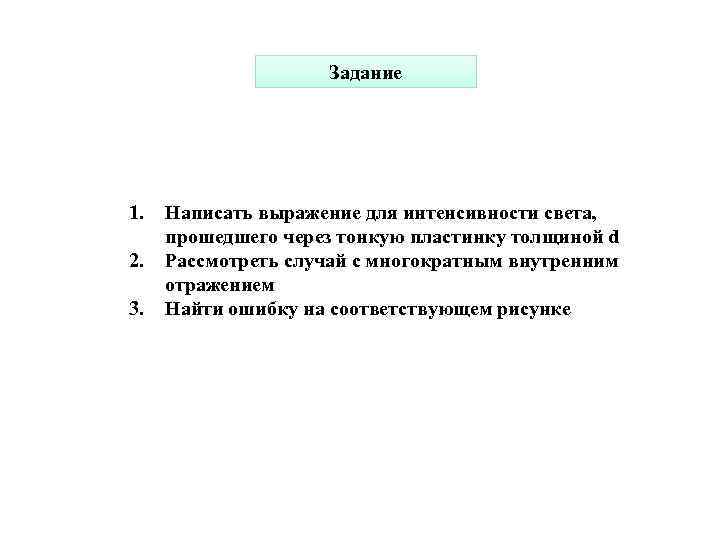 Задание

1. Написать выражение для интенсивности света, прошедшего через тонкую пластинку толщиной d
2. Рассмотреть случай с многократным внутренним отражением
3. Найти ошибку на соответствующем рисунке